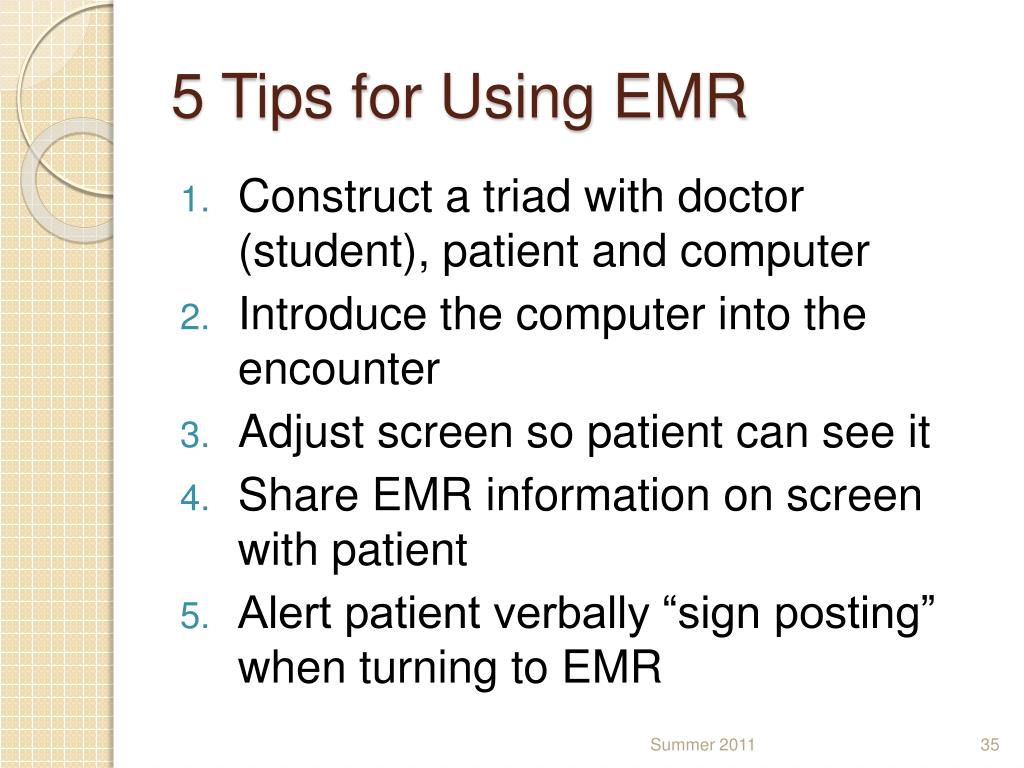 5 Tips for Using EMR

1. Construct a triad with doctor (student), patient and computer
2. Introduce the computer into the encounter
3. Adjust screen so patient can see it
4. Share EMR information on screen with patient
5. Alert patient verbally “sign posting” when turning to EMR

Summer 2011

35